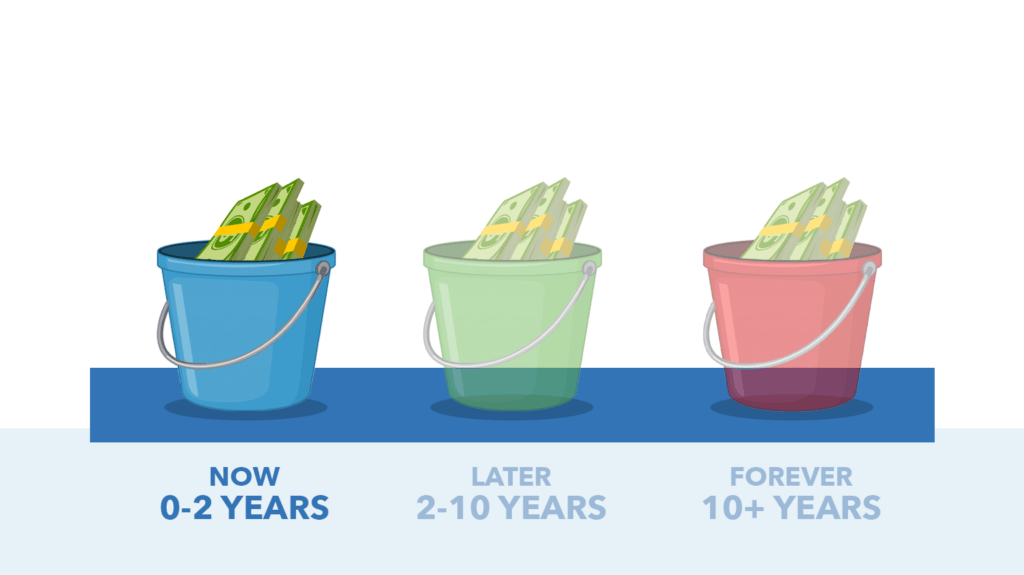 NOW
0-2 YEARS

LATER
2-10 YEARS

FOREVER
10+ YEARS